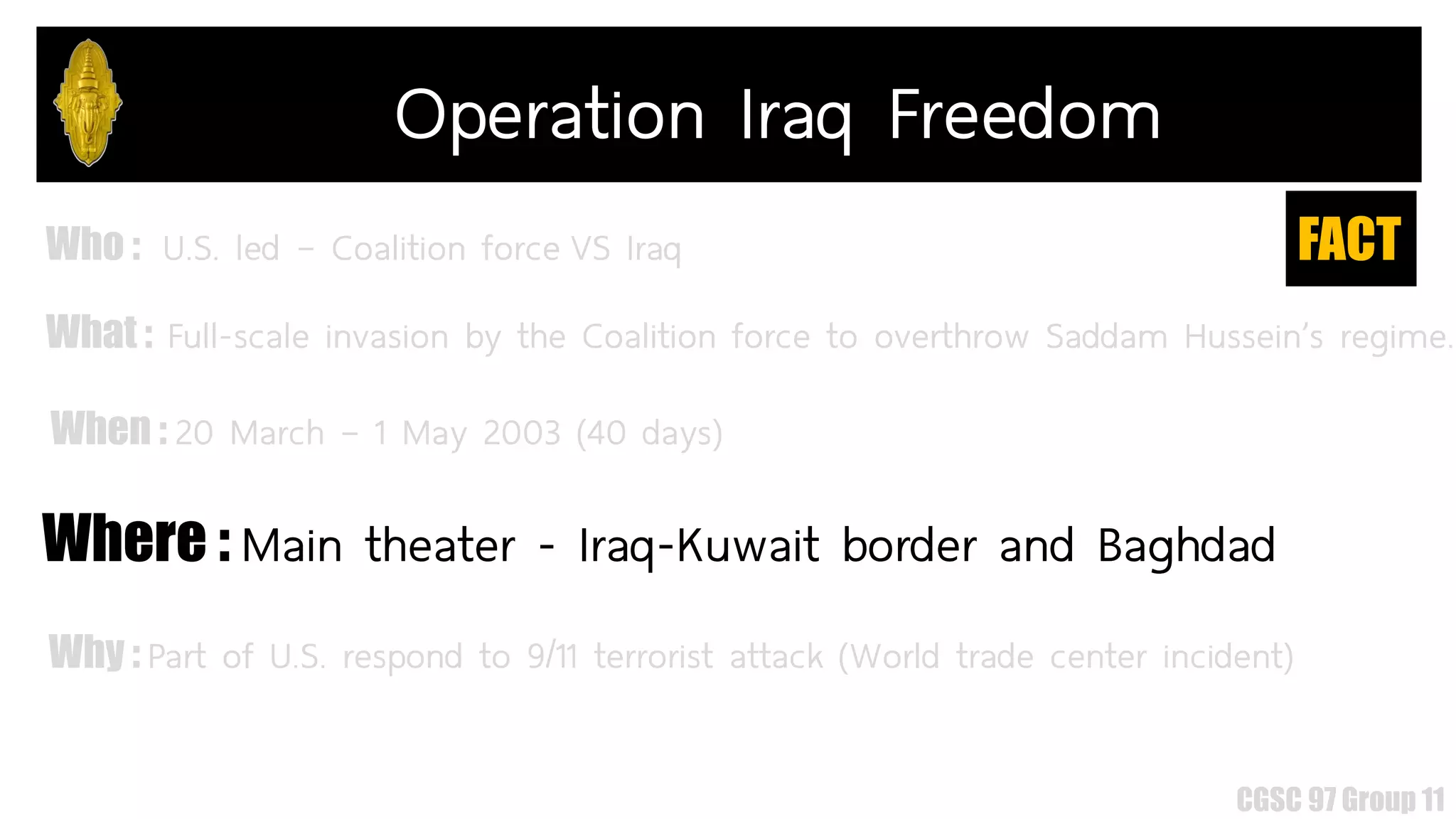 Operation Iraq Freedom

FACT

Who : U.S. led – Coalition force VS Iraq

What : Full-scale invasion by the Coalition force to overthrow Saddam Hussein's regime.

When : 20 March – 1 May 2003 (40 days)

Where : Main theater - Iraq-Kuwait border and Baghdad

Why : Part of U.S. respond to 9/11 terrorist attack (World trade center incident)

CGSC 97 Group 11